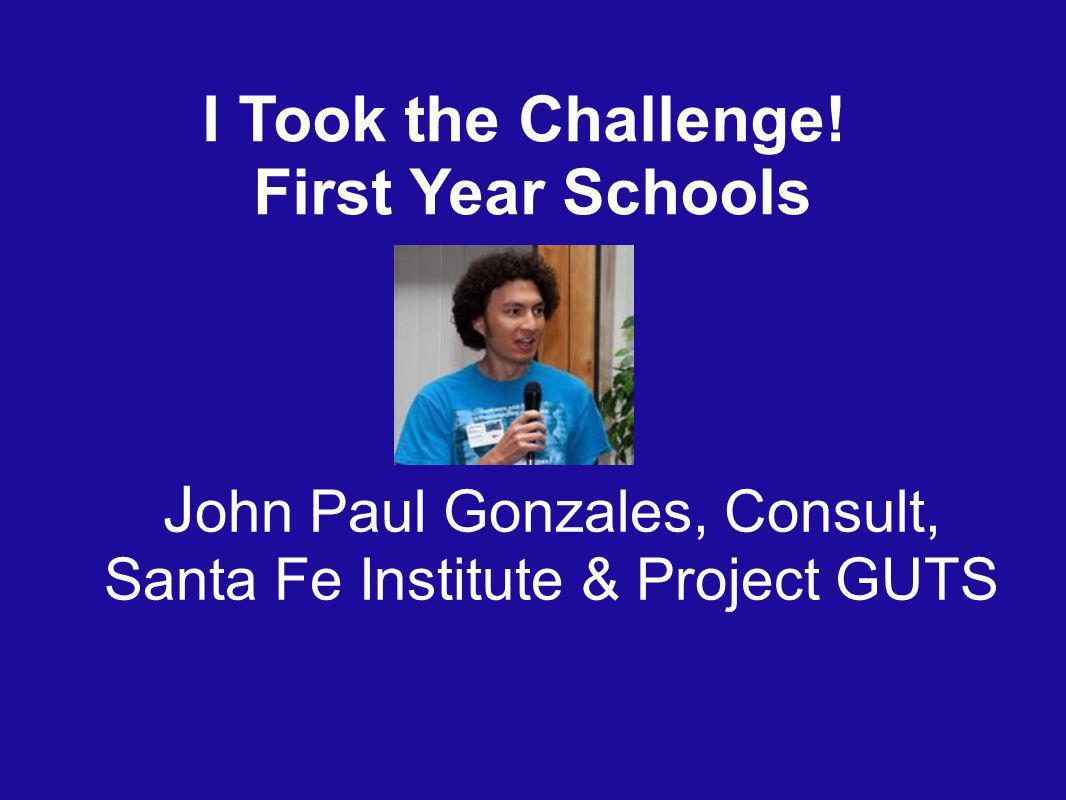 I Took the Challenge!
First Year Schools

John Paul Gonzales, Consult, Santa Fe Institute & Project GUTS